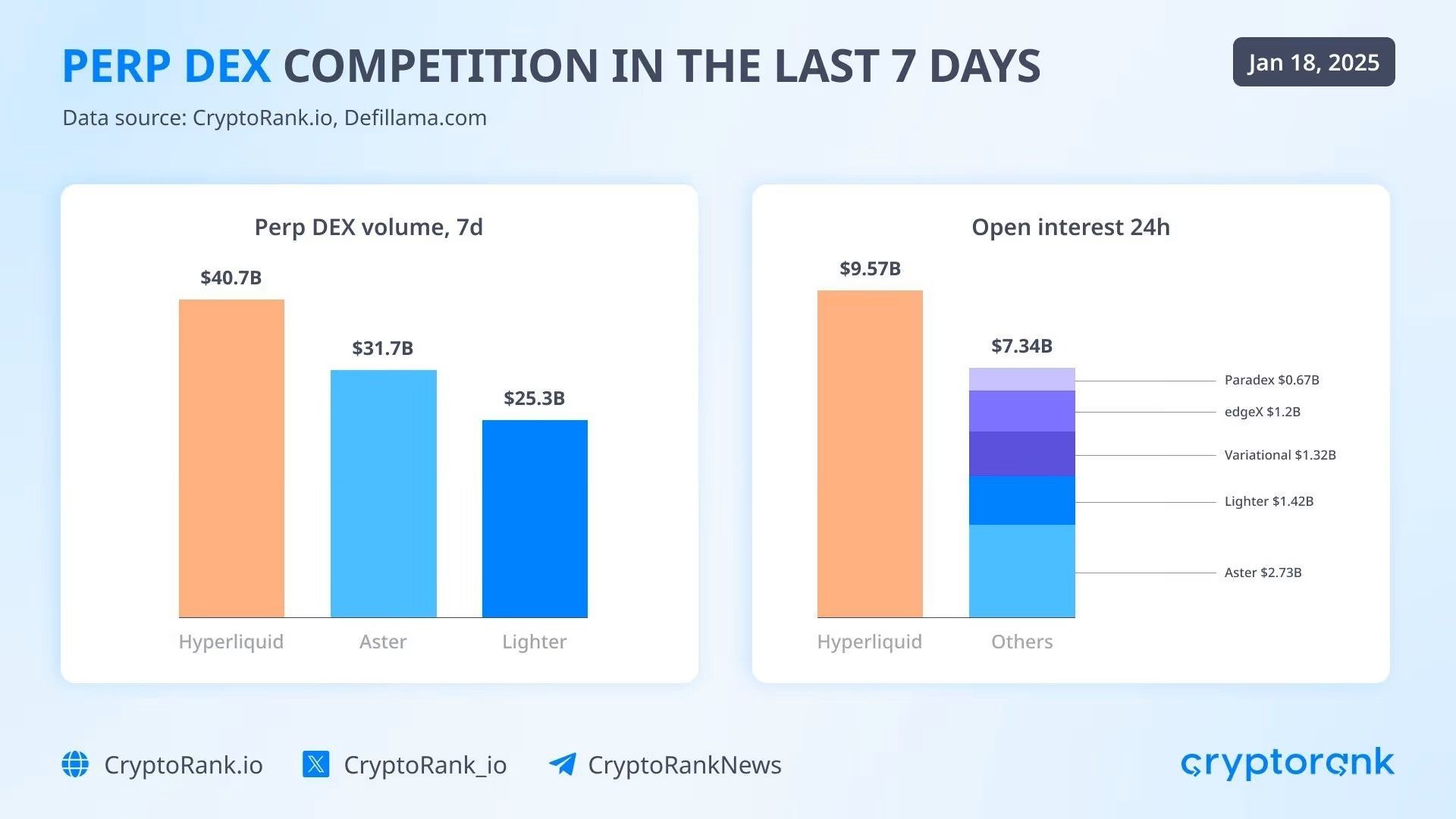 PERP DEX COMPETITION IN THE LAST 7 DAYS

Jan 18, 2025

Data source: CryptoRank.io, Defillama.com

Perp DEX volume, 7d

$40.7B
$31.7B
$25.3B

Hyperliquid
Aster
Lighter

Open interest 24h

$9.57B
$7.34B

Paradex $0.67B
edgeX $1.2B
Variational $1.32B
Lighter $1.42B
Aster $2.73B

Hyperliquid
Others

CryptoRank.io
CryptoRank_io
CryptoRankNews

cryptorank